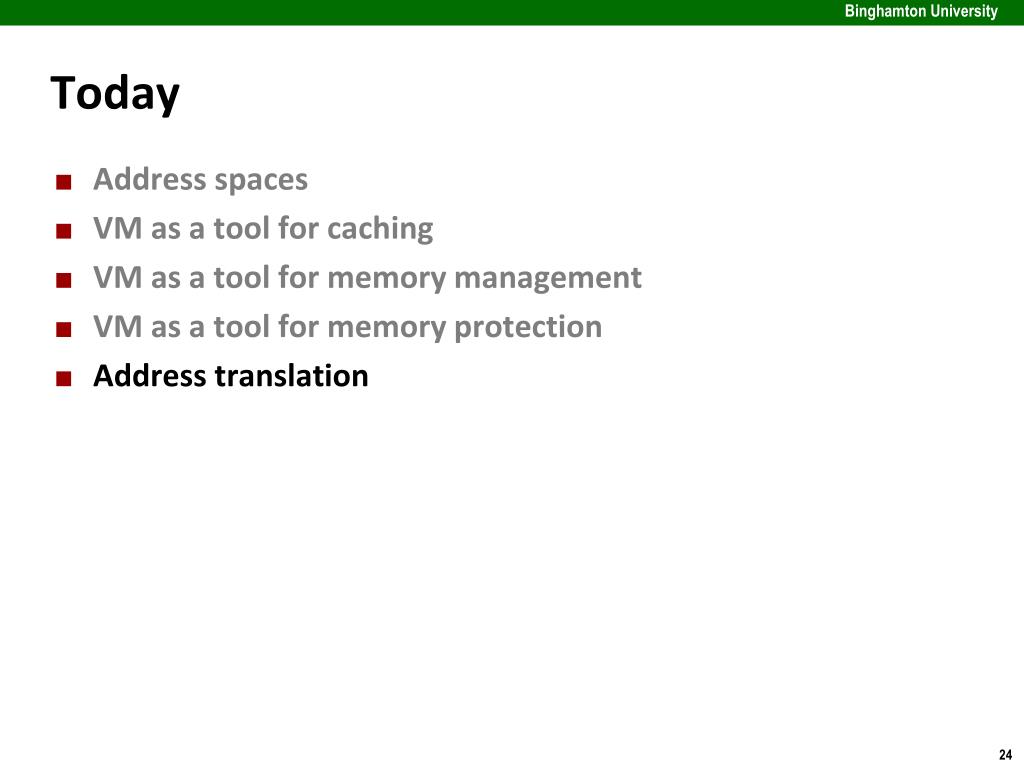 Binghamton University

Today

- Address spaces
- VM as a tool for caching
- VM as a tool for memory management
- VM as a tool for memory protection
- Address translation

24